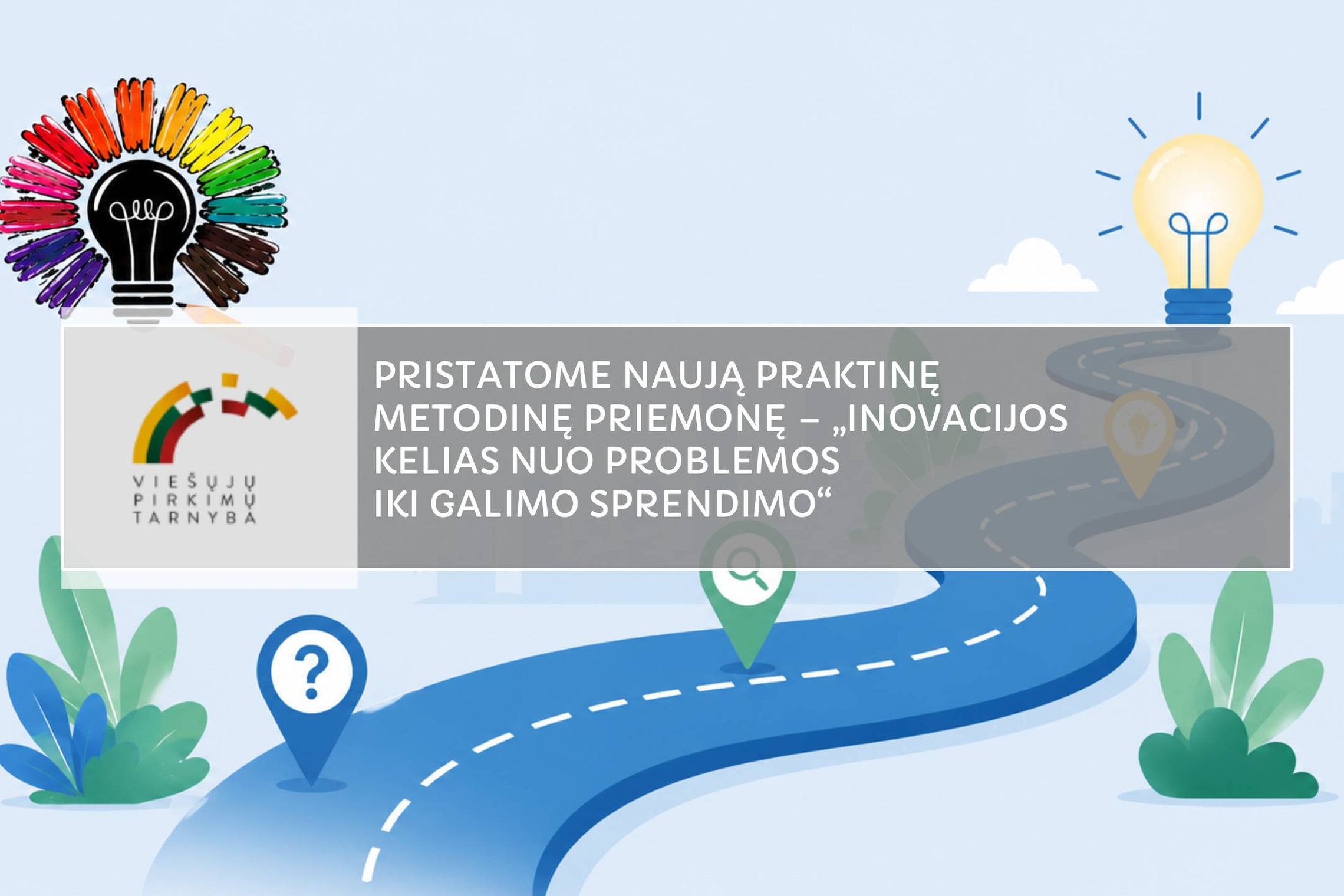 VIEŠŲJŲ PIRKIMŲ TARNYBA

PRISTATOME NAUJĄ PRAKTINĘ METODINĘ PRIEMONĘ – „INOVACIJOS KELIAS NUO PROBLEMOS IKI GALIMO SPRENDIMO“

?